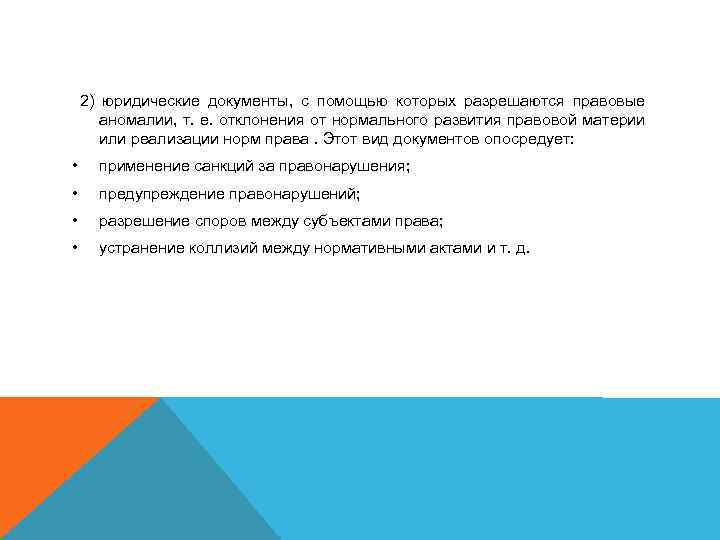 2) юридические документы, с помощью которых разрешаются правовые аномалии, т. е. отклонения от нормального развития правовой материи или реализации норм права . Этот вид документов опосредует:

• применение санкций за правонарушения;

• предупреждение правонарушений;

• разрешение споров между субъектами права;

• устранение коллизий между нормативными актами и т. д.